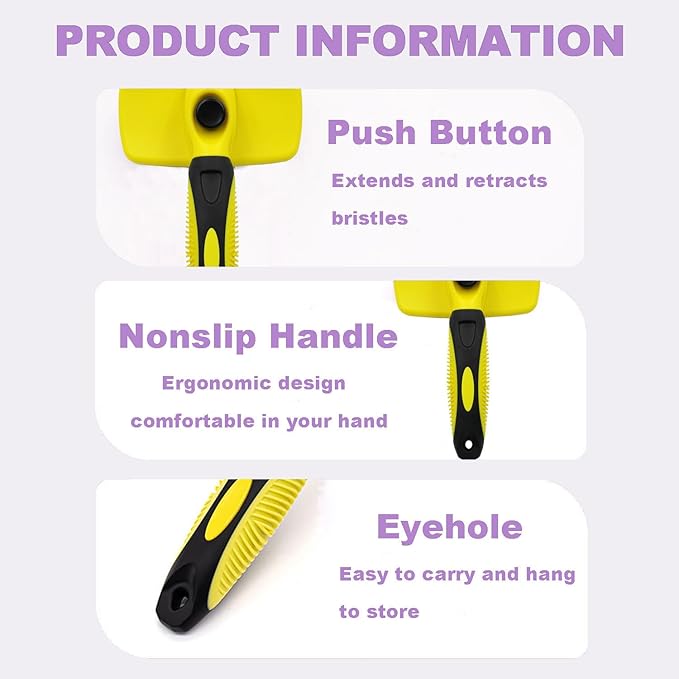 PRODUCT INFORMATION

Push Button

Extends and retracts bristles

Nonslip Handle

Ergonomic design comfortable in your hand

Eyehole

Easy to carry and hang to store